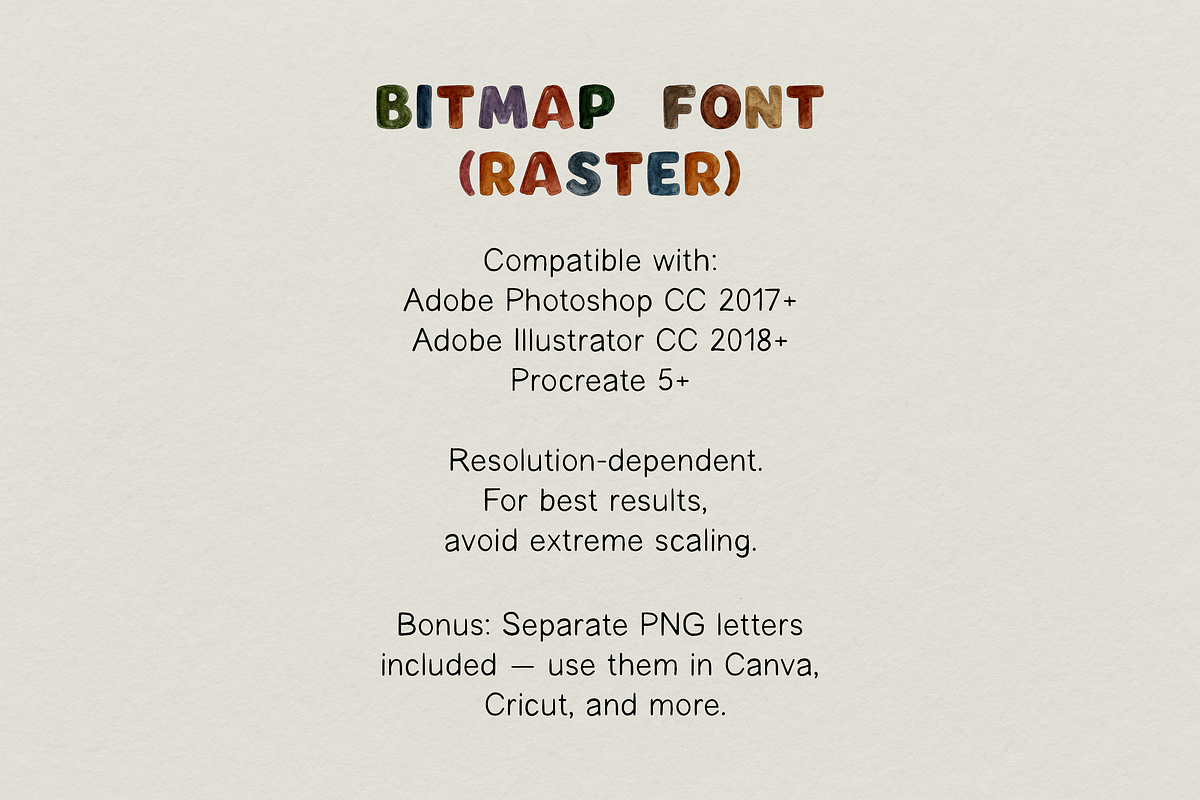 BITMAP FONT (RASTER)

Compatible with:
Adobe Photoshop CC 2017+
Adobe Illustrator CC 2018+
Procreate 5+

Resolution-dependent.
For best results,
avoid extreme scaling.

Bonus: Separate PNG letters included — use them in Canva, Cricut, and more.